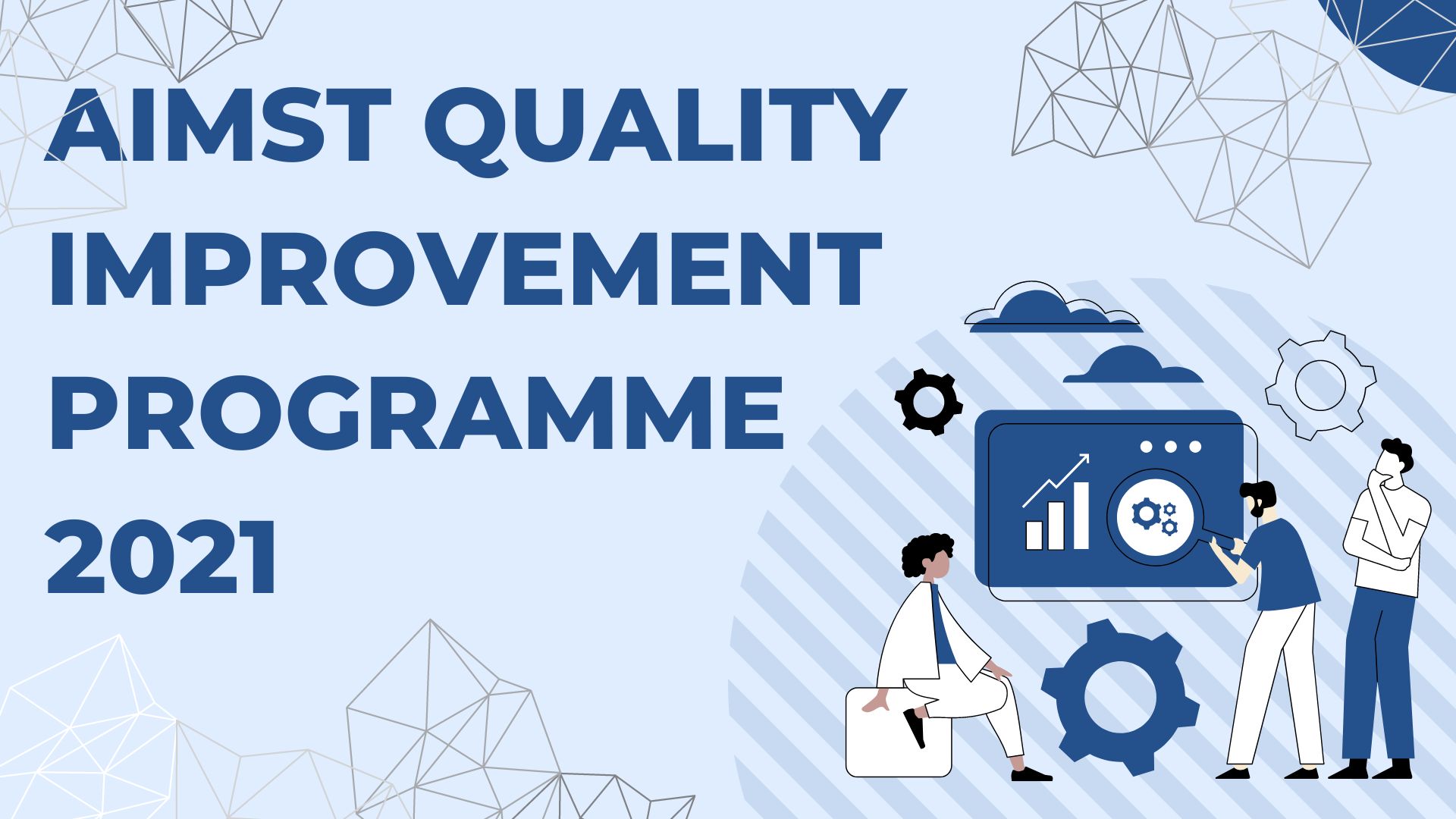 AIMST QUALITY IMPROVEMENT PROGRAMME 2021